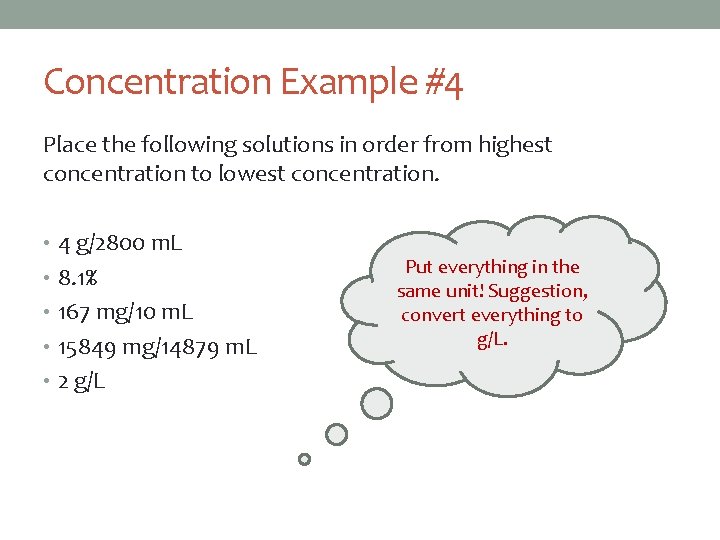 Concentration Example #4

Place the following solutions in order from highest concentration to lowest concentration.

• 4 g/2800 mL
• 8.1%
• 167 mg/10 mL
• 15849 mg/14879 mL
• 2 g/L

Put everything in the same unit! Suggestion, convert everything to g/L.